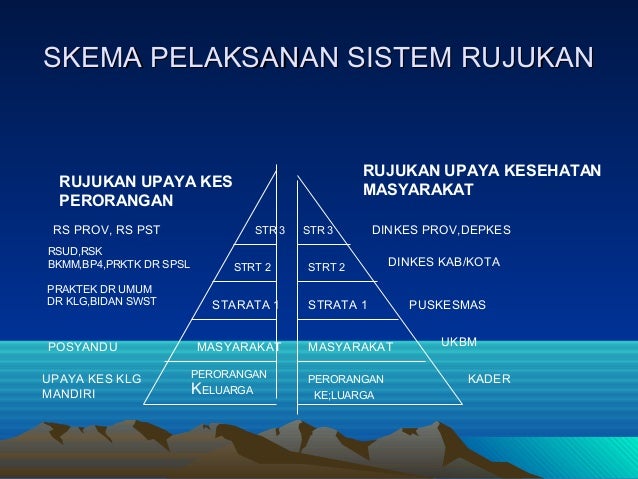 SKEMA PELAKSANAN SISTEM RUJUKAN

RUJUKAN UPAYA KES PERORANGAN

RS PROV, RS PST

RSUD,RSK
BKMM,BP4,PRKTK DR SPSL

PRAKTEK DR UMUM
DR KLG,BIDAN SWST

POSYANDU

UPAYA KES KLG MANDIRI

STR 3

STRT 2

STARATA 1

MASYARAKAT

PERORANGAN
KELUARGA

RUJUKAN UPAYA KESEHATAN MASYARAKAT

STR 3

STRT 2

STRATA 1

MASYARAKAT

PERORANGAN
KE;LUARGA

DINKES PROV,DEPKES

DINKES KAB/KOTA

PUSKESMAS

UKBM

KADER